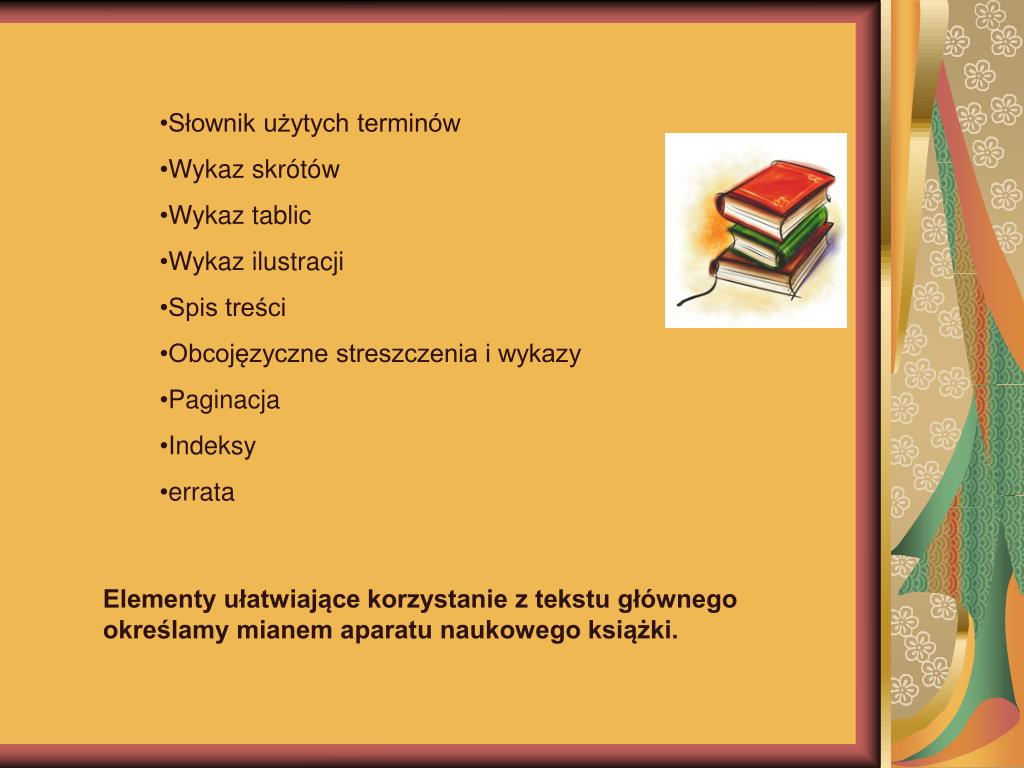 •Słownik użytych terminów
•Wykaz skrótów
•Wykaz tablic
•Wykaz ilustracji
•Spis treści
•Obcojęzyczne streszczenia i wykazy
•Paginacja
•Indeksy
•errata

Elementy ułatwiające korzystanie z tekstu głównego określamy mianem aparatu naukowego książki.